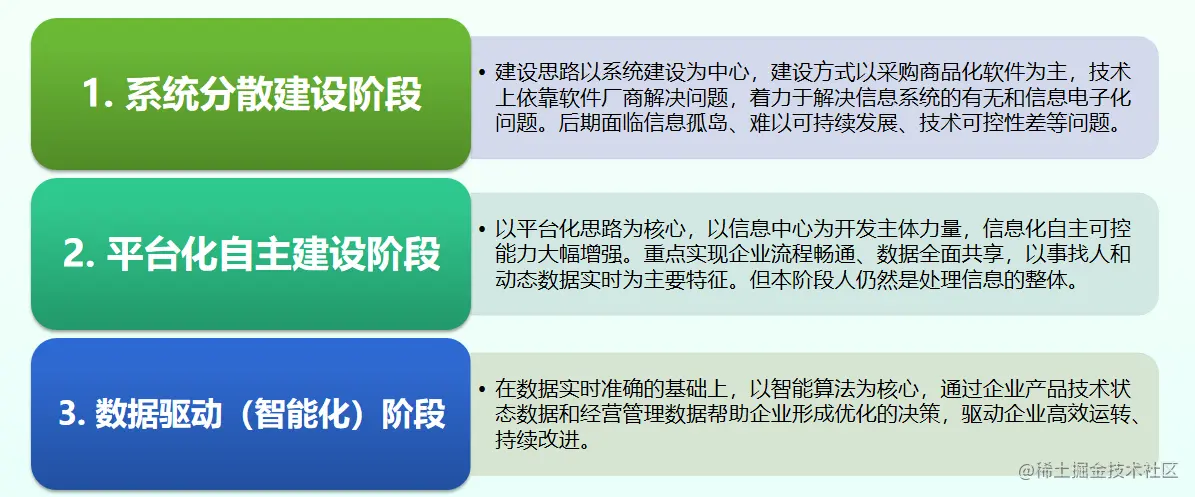 1. 系统分散建设阶段

• 建设思路以系统建设为中心，建设方式以采购商品化软件为主，技术上依靠软件厂商解决问题，着力于解决信息系统的有无和信息电子化问题。后期面临信息孤岛、难以可持续发展、技术可控性差等问题。

2. 平台化自主建设阶段

• 以平台化思路为核心，以信息中心为开发主体力量，信息化自主可控能力大幅增强。重点实现企业流程畅通、数据全面共享，以事找人和动态数据实时为主要特征。但本阶段人仍然是处理信息的整体。

3. 数据驱动（智能化）阶段

• 在数据实时准确的基础上，以智能算法为核心，通过企业产品技术状态数据和经营管理数据帮助企业形成优化的决策，驱动企业高效运转、持续改进。

@稀土掘金技术社区